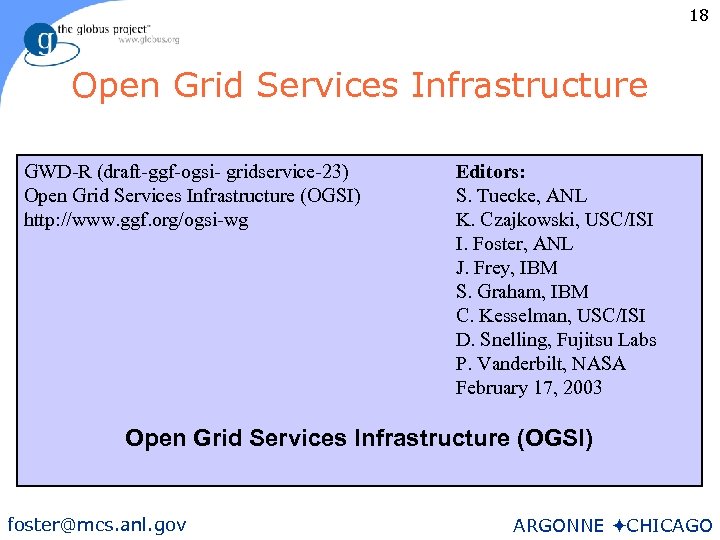 18

g the globus project™ www.globus.org

Open Grid Services Infrastructure

GWD-R (draft-ggf-ogsi- gridservice-23)
Open Grid Services Infrastructure (OGSI)
http://www.ggf.org/ogsi-wg

Editors:
S. Tuecke, ANL
K. Czajkowski, USC/ISI
I. Foster, ANL
J. Frey, IBM
S. Graham, IBM
C. Kesselman, USC/ISI
D. Snelling, Fujitsu Labs
P. Vanderbilt, NASA
February 17, 2003

Open Grid Services Infrastructure (OGSI)

foster@mcs.anl.gov

ARGONNE ✦CHICAGO